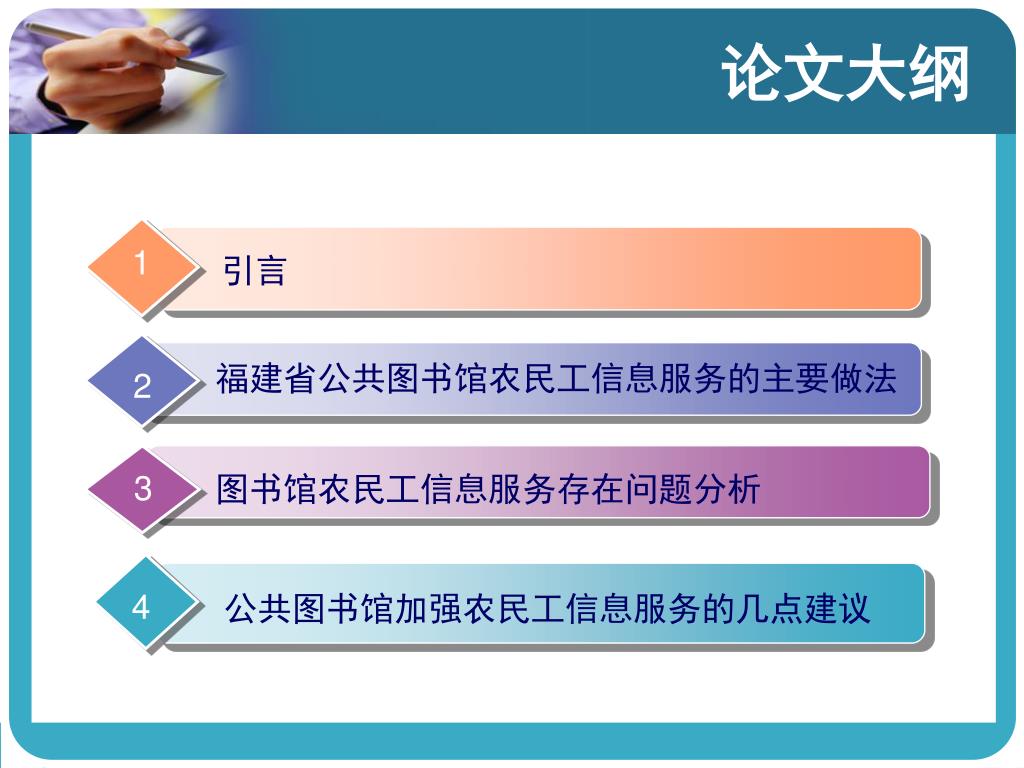 论文大纲

1 引言

2 福建省公共图书馆农民工信息服务的主要做法

3 图书馆农民工信息服务存在问题分析

4 公共图书馆加强农民工信息服务的几点建议